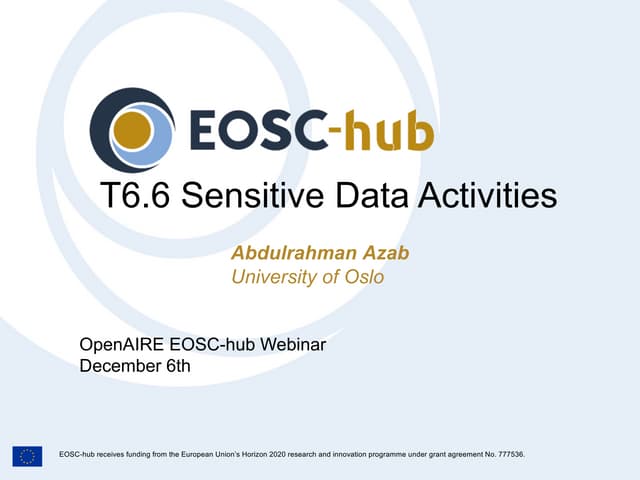 EOSC-hub

T6.6 Sensitive Data Activities

Abdulrahman Azab
University of Oslo

OpenAIRE EOSC-hub Webinar
December 6th

EOSC-hub receives funding from the European Union's Horizon 2020 research and innovation programme under grant agreement No. 777536.